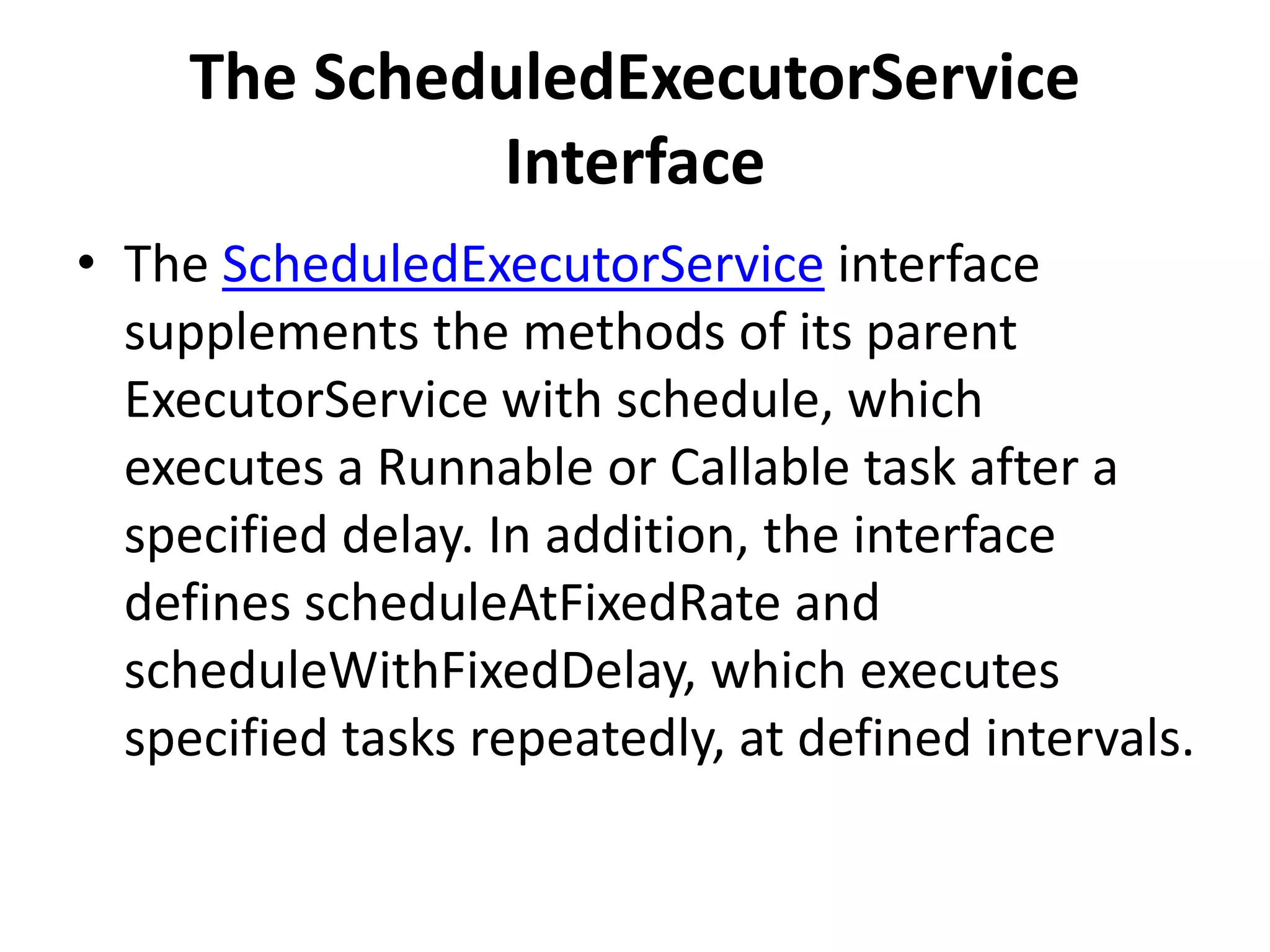 The ScheduledExecutorService Interface

• The ScheduledExecutorService interface supplements the methods of its parent ExecutorService with schedule, which executes a Runnable or Callable task after a specified delay. In addition, the interface defines scheduleAtFixedRate and scheduleWithFixedDelay, which executes specified tasks repeatedly, at defined intervals.